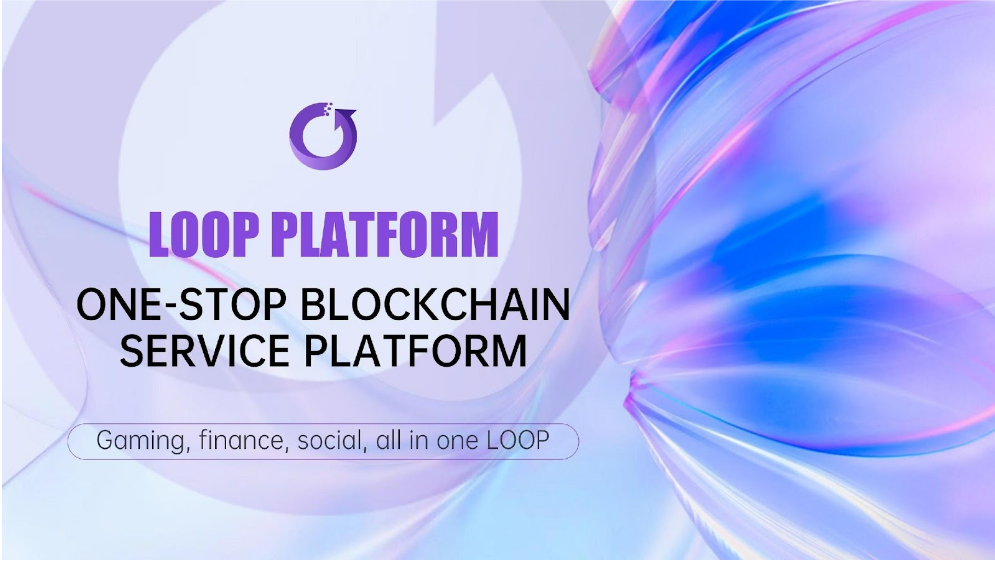 LOOP PLATFORM

ONE-STOP BLOCKCHAIN SERVICE PLATFORM

Gaming, finance, social, all in one LOOP